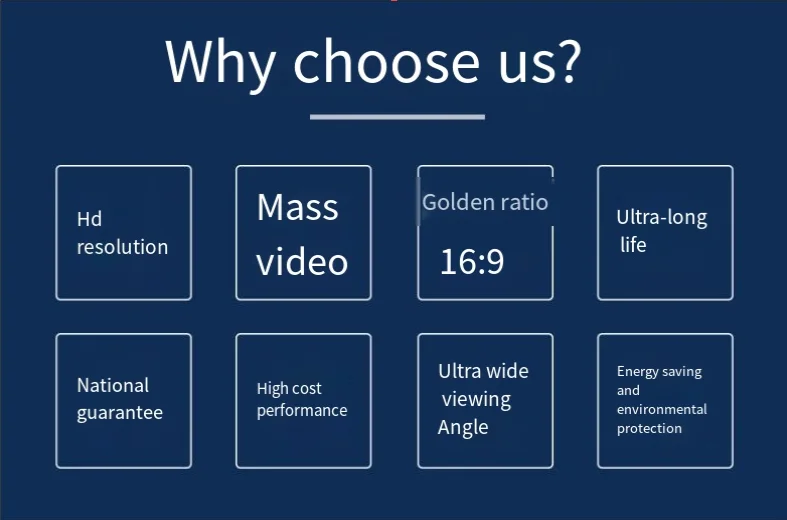 Why choose us?

Hd resolution

Mass video

Golden ratio 16:9

Ultra-long life

National guarantee

High cost performance

Ultra wide viewing Angle

Energy saving and environmental protection